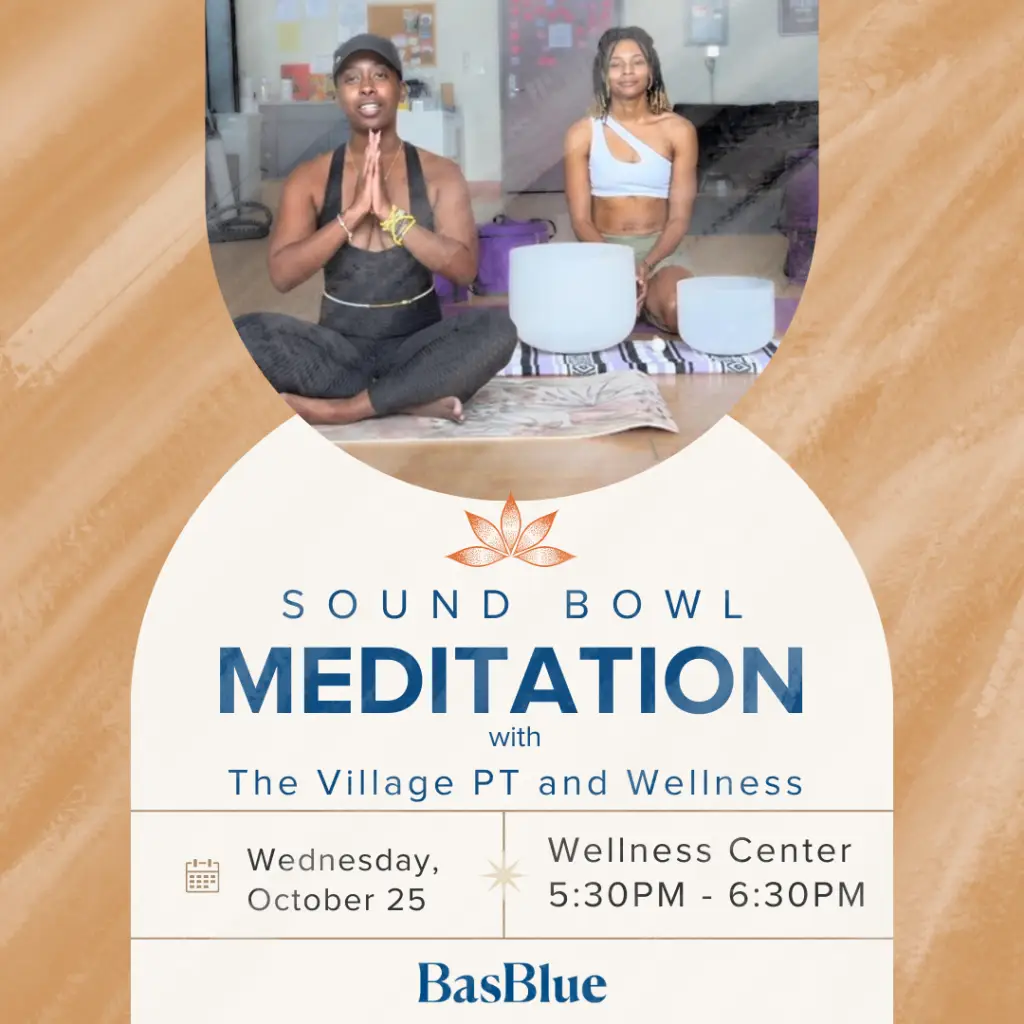 SOUND BOWL
MEDITATION
with
The Village PT and Wellness

Wednesday, October 25

Wellness Center
5:30PM - 6:30PM

BasBlue